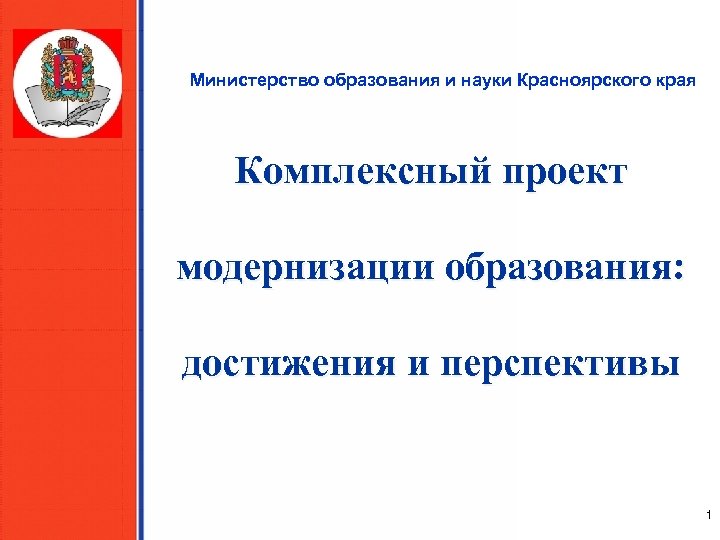 Министерство образования и науки Красноярского края

Комплексный проект

модернизации образования:

достижения и перспективы

1